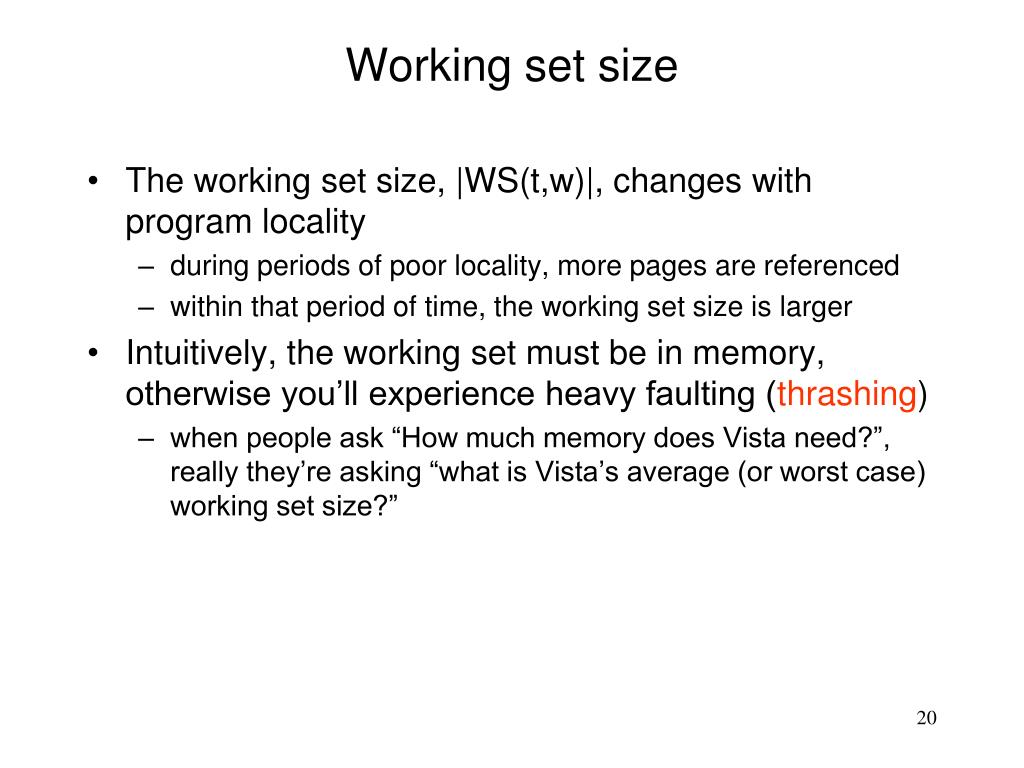 Working set size

• The working set size, |WS(t,w)|, changes with program locality
  – during periods of poor locality, more pages are referenced
  – within that period of time, the working set size is larger
• Intuitively, the working set must be in memory, otherwise you’ll experience heavy faulting (thrashing)
  – when people ask “How much memory does Vista need?”, really they’re asking “what is Vista’s average (or worst case) working set size?”

20